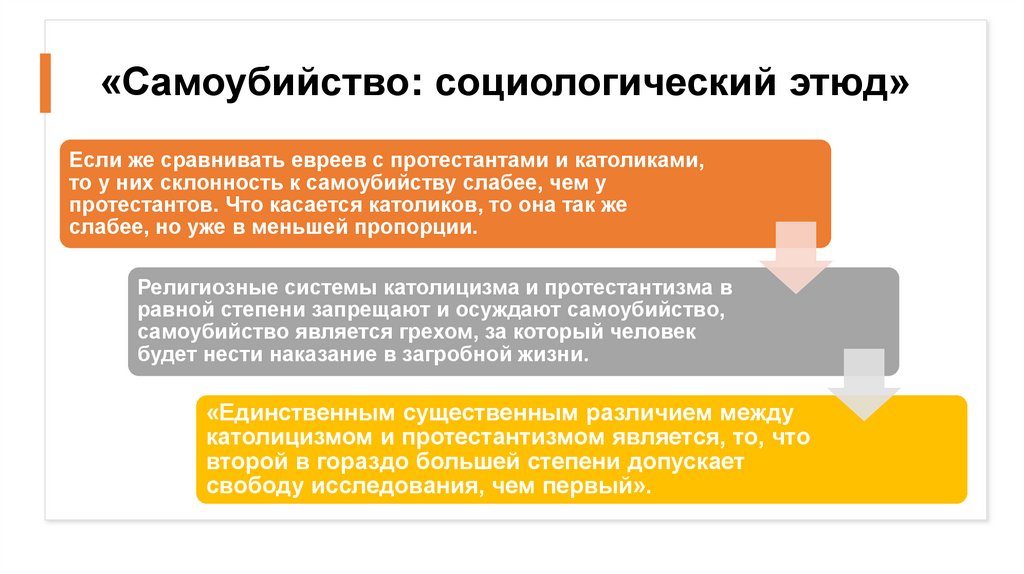 «Самоубийство: социологический этюд»

Если же сравнивать евреев с протестантами и католиками, то у них склонность к самоубийству слабее, чем у протестантов. Что касается католиков, то она так же слабее, но уже в меньшей пропорции.

Религиозные системы католицизма и протестантизма в равной степени запрещают и осуждают самоубийство, самоубийство является грехом, за который человек будет нести наказание в загробной жизни.

«Единственным существенным различием между католицизмом и протестантизмом является, то, что второй в гораздо большей степени допускает свободу исследования, чем первый».